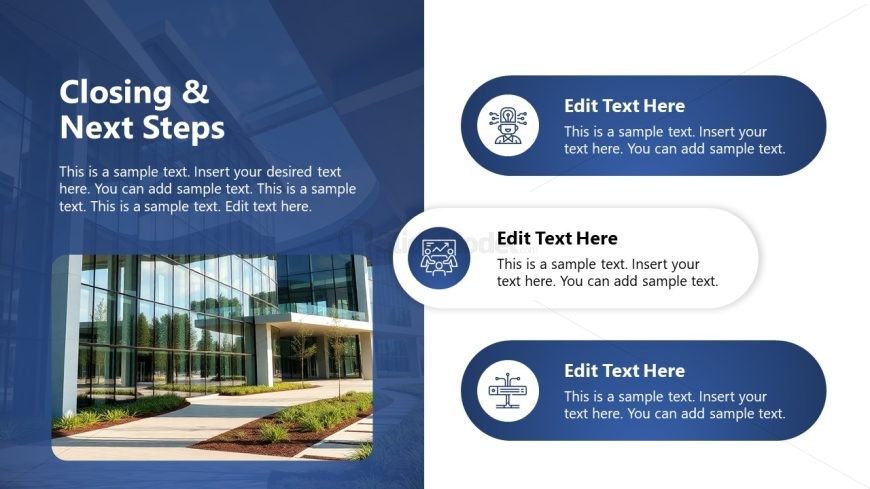 Closing & Next Steps

This is a sample text. Insert your desired text here. You can add sample text. This is a sample text. This is a sample text. Edit text here.

Edit Text Here

This is a sample text. Insert your text here. You can add sample text.

Edit Text Here

This is a sample text. Insert your text here. You can add sample text.

Edit Text Here

This is a sample text. Insert your text here. You can add sample text.